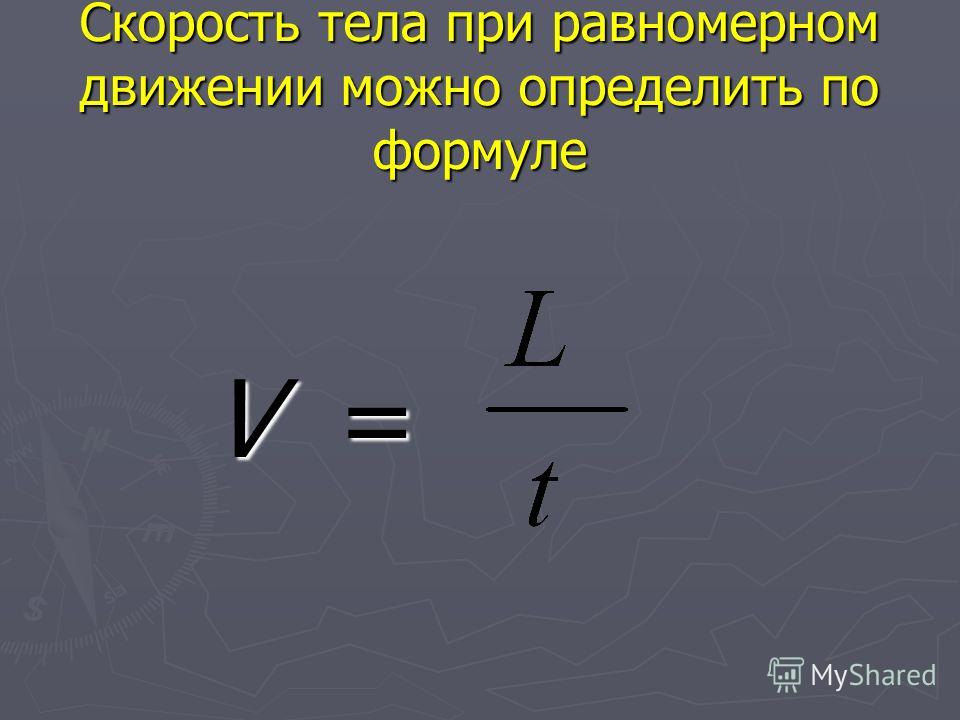 Скорость тела при равномерном движении можно определить по формуле

$V = \frac{L}{t}$

MyShared